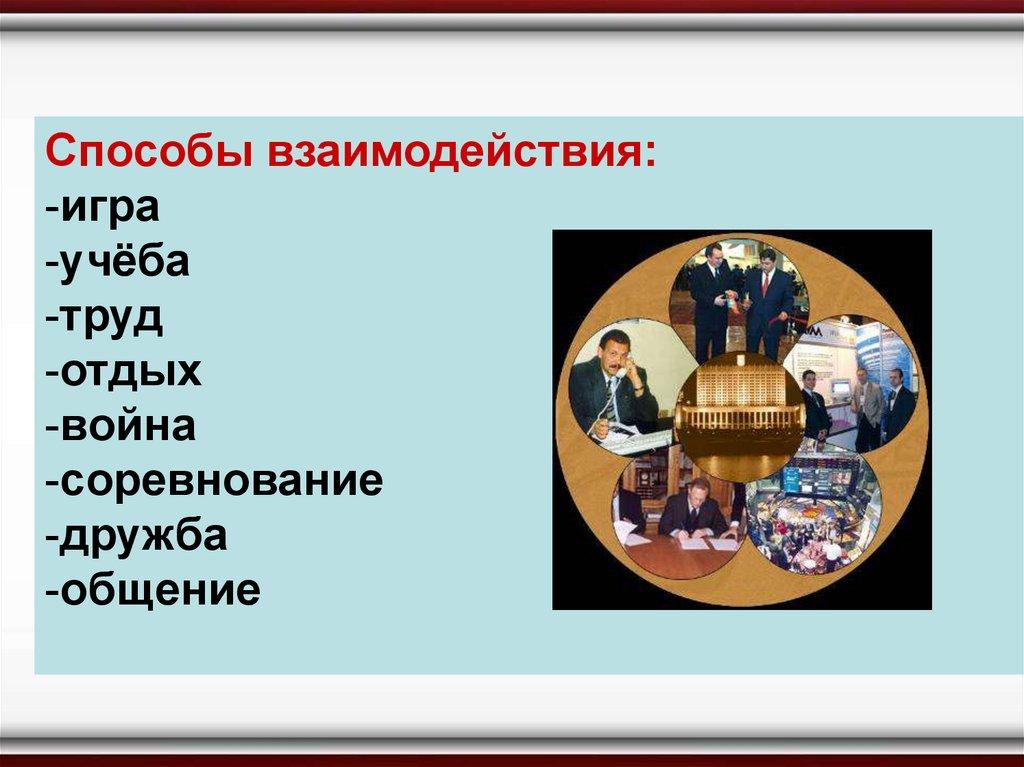 Способы взаимодействия:
-игра
-учёба
-труд
-отдых
-война
-соревнование
-дружба
-общение